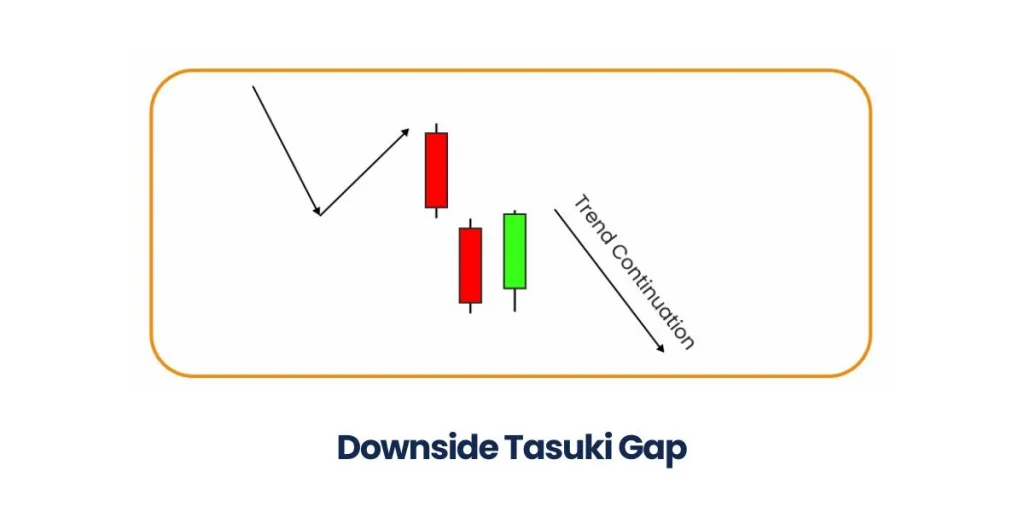 Trend Continuation

Downside Tasuki Gap